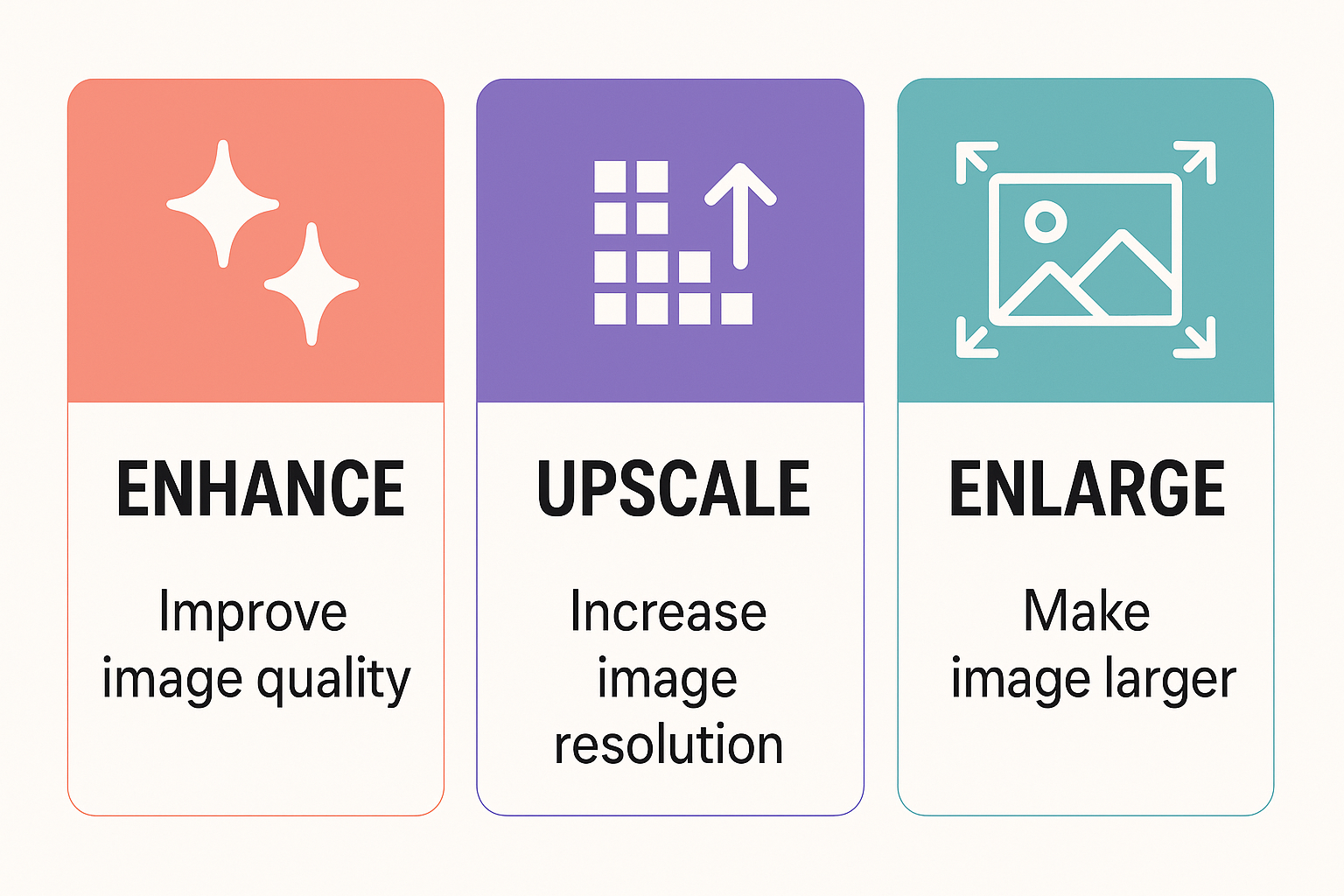 ENHANCE

Improve image quality

UPSCALE

Increase image resolution

ENLARGE

Make image larger